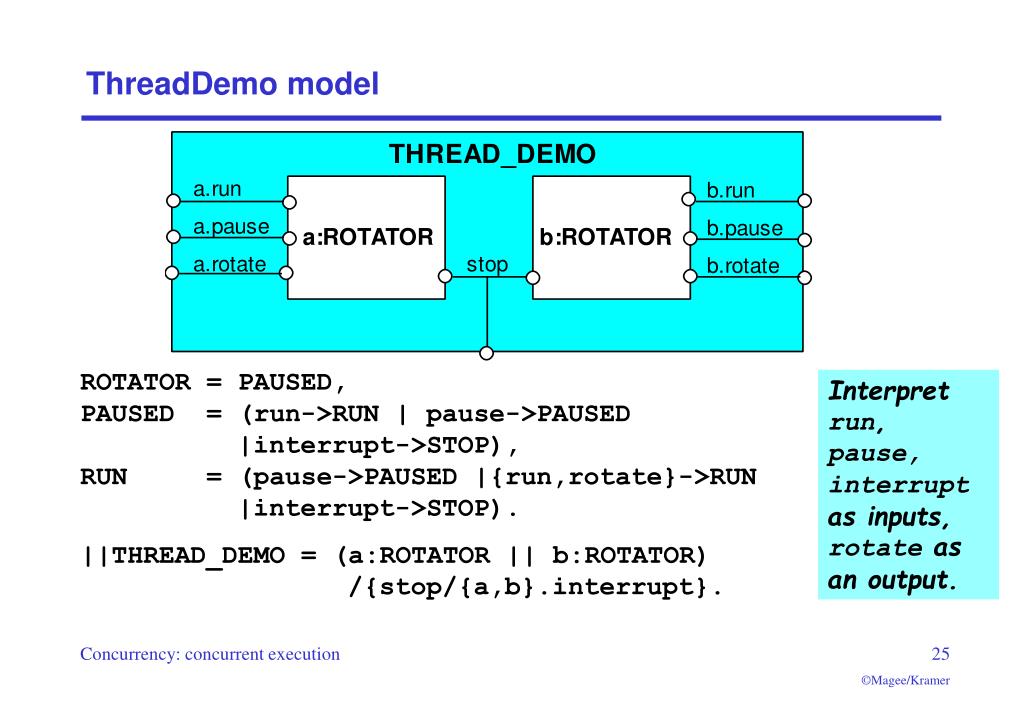 ThreadDemo model

THREAD_DEMO

a.run
a.pause
a.rotate
a:ROTATOR
stop
b:ROTATOR
b.run
b.pause
b.rotate

ROTATOR = PAUSED,
PAUSED = (run->RUN | pause->PAUSED
|interrupt->STOP),
RUN = (pause->PAUSED |{run,rotate}->RUN
|interrupt->STOP).

||THREAD_DEMO = (a:ROTATOR || b:ROTATOR)
/{stop/{a,b}.interrupt}.

Interpret run, pause, interrupt as inputs, rotate as an output.

Concurrency: concurrent execution

25

©Magee/Kramer